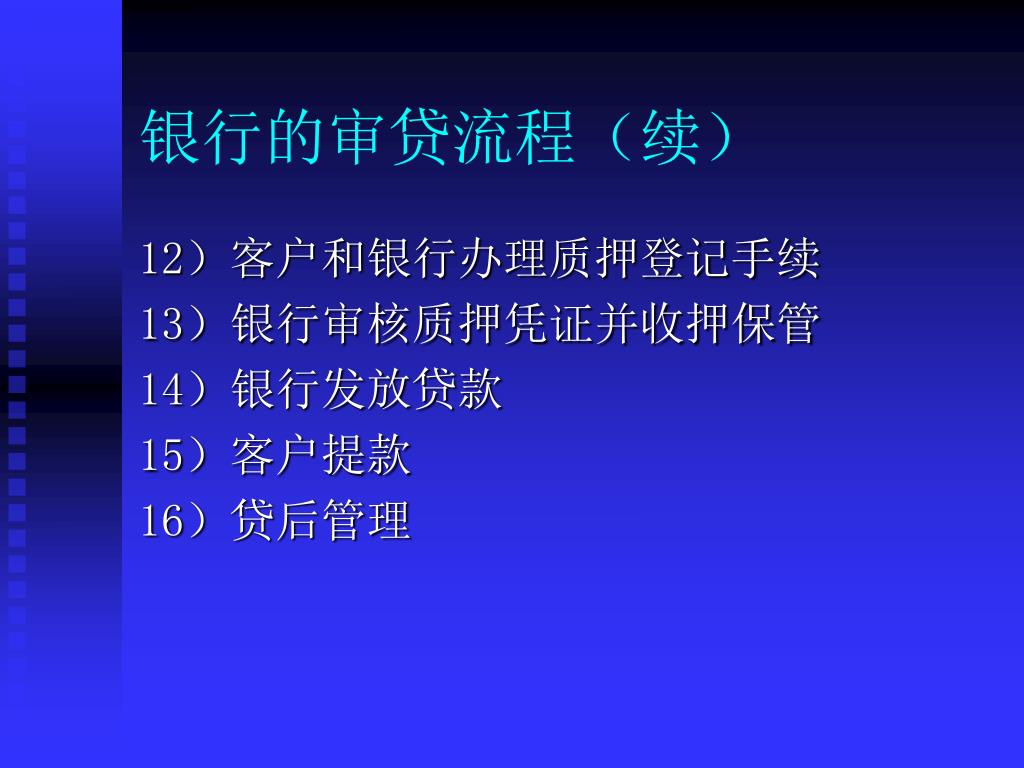 银行的审贷流程（续）

12）客户和银行办理质押登记手续
13）银行审核质押凭证并收押保管
14）银行发放贷款
15）客户提款
16）贷后管理